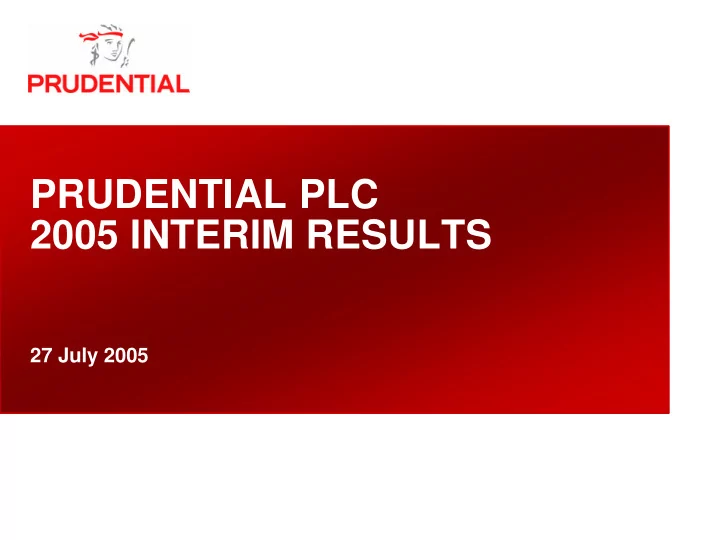 PRUDENTIAL

PRUDENTIAL PLC
2005 INTERIM RESULTS

27 July 2005